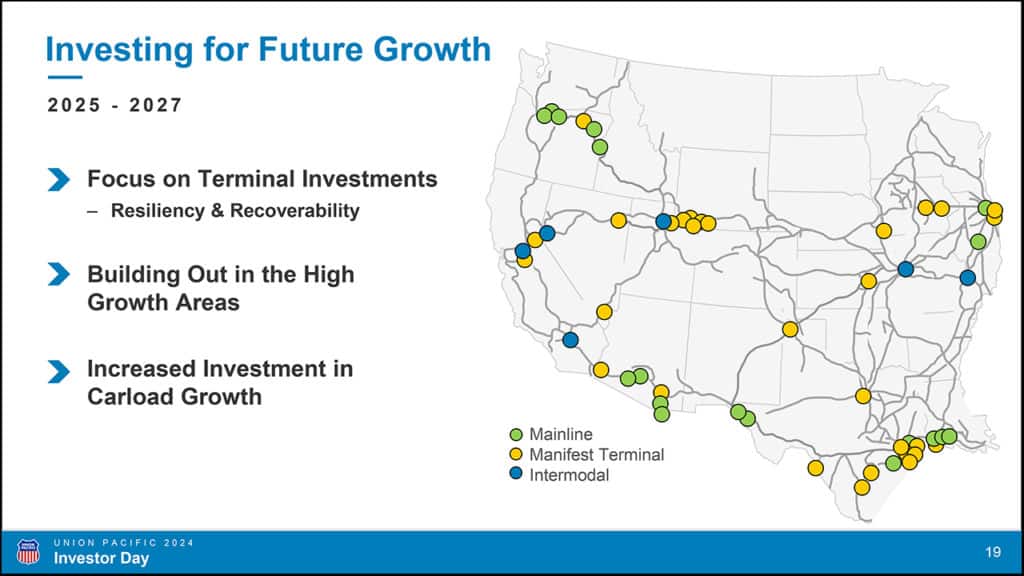 Investing for Future Growth

2025 - 2027

Focus on Terminal Investments
– Resiliency & Recoverability

Building Out in the High Growth Areas

Increased Investment in Carload Growth

Mainline
Manifest Terminal
Intermodal

UNION PACIFIC 2024
Investor Day

19